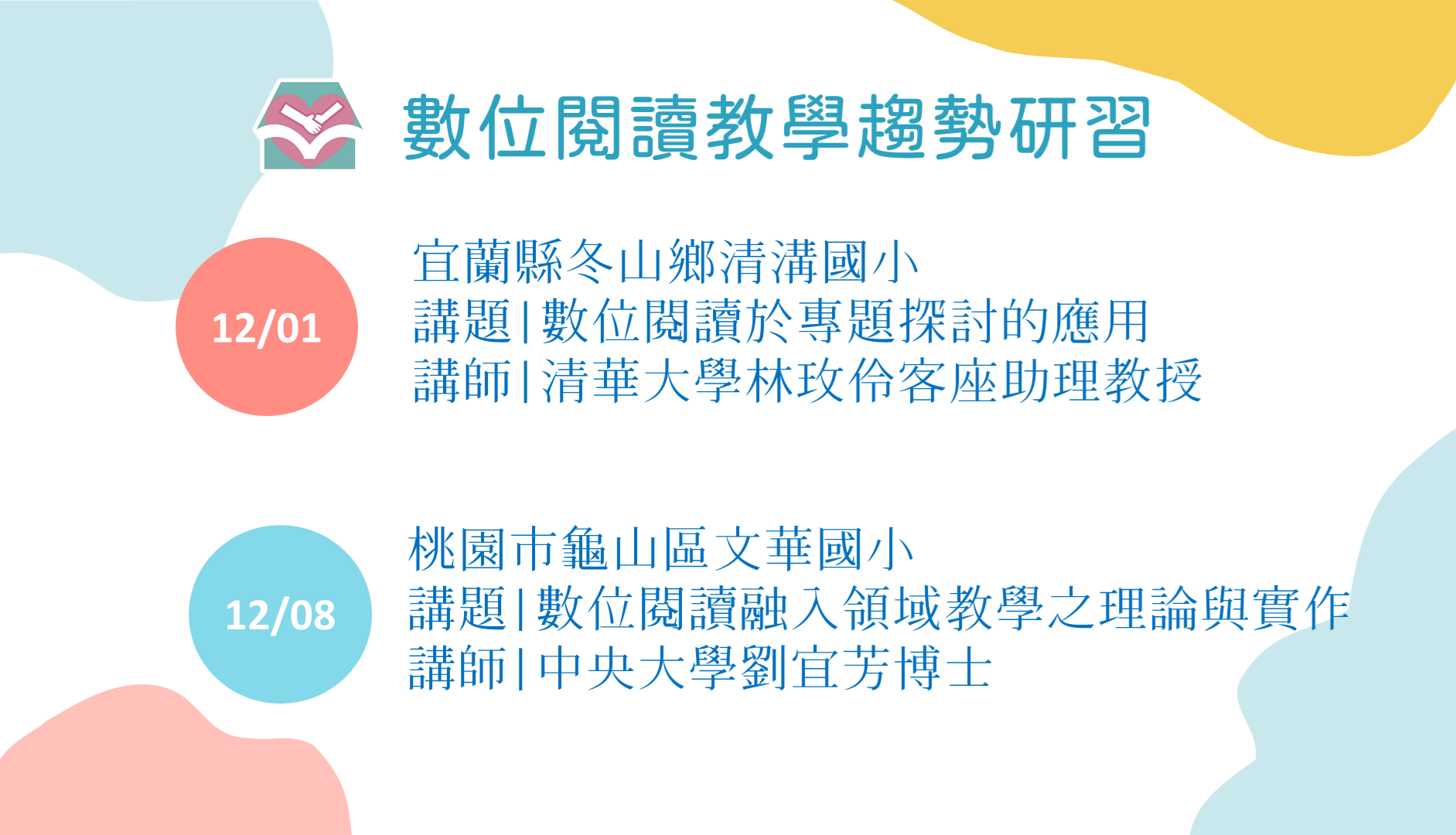 數位閱讀教學趨勢研習

12/01

宜蘭縣冬山鄉清溝國小
講題|數位閱讀於專題探討的應用
講師|清華大學林玫伶客座助理教授

12/08

桃園市龜山區文華國小
講題|數位閱讀融入領域教學之理論與實作
講師|中央大學劉宜芳博士